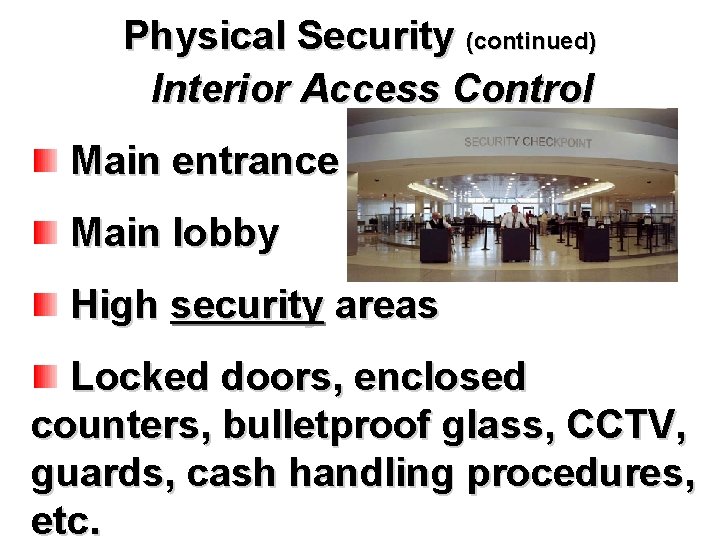 Physical Security (continued)
Interior Access Control

SECURITY CHECKPOINT

Main entrance

Main lobby

High security areas

Locked doors, enclosed counters, bulletproof glass, CCTV, guards, cash handling procedures, etc.